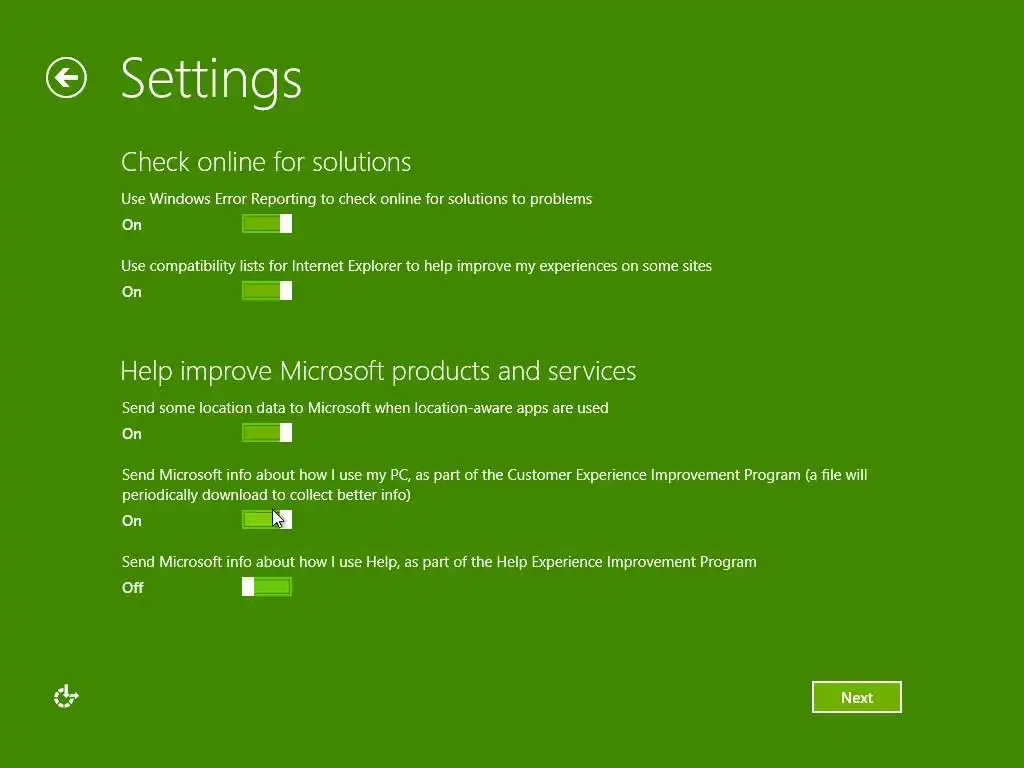 Settings

Check online for solutions

Use Windows Error Reporting to check online for solutions to problems

On

Use compatibility lists for Internet Explorer to help improve my experiences on some sites

On

Help improve Microsoft products and services

Send some location data to Microsoft when location-aware apps are used

On

Send Microsoft info about how I use my PC, as part of the Customer Experience Improvement Program (a file will periodically download to collect better info)

On

Send Microsoft info about how I use Help, as part of the Help Experience Improvement Program

Off

Next